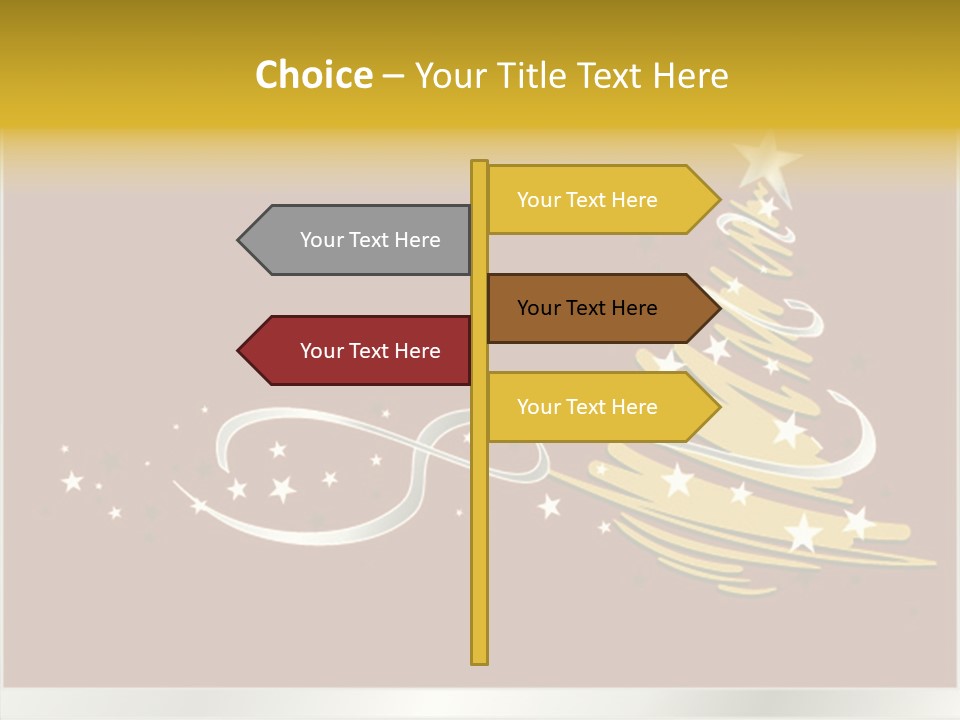 Choice – Your Title Text Here

Your Text Here

Your Text Here

Your Text Here

Your Text Here

Your Text Here